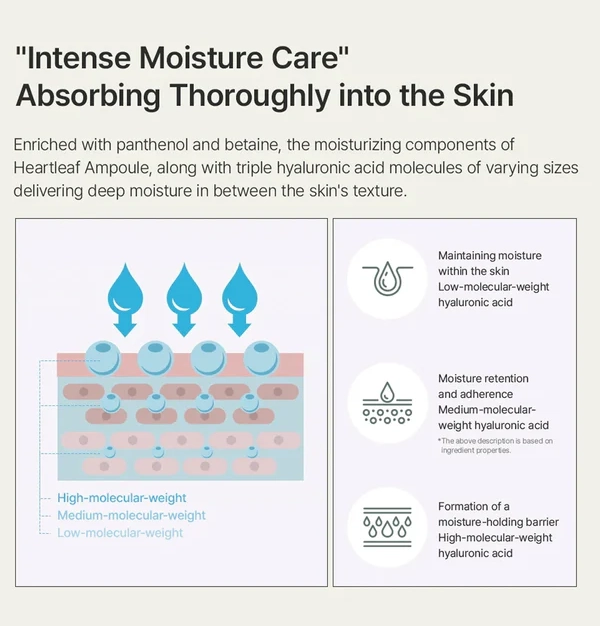 "Intense Moisture Care"
Absorbing Thoroughly into the Skin

Enriched with panthenol and betaine, the moisturizing components of Heartleaf Ampoule, along with triple hyaluronic acid molecules of varying sizes delivering deep moisture in between the skin's texture.

High-molecular-weight
Medium-molecular-weight
Low-molecular-weight

Maintaining moisture within the skin
Low-molecular-weight hyaluronic acid

Moisture retention and adherence
Medium-molecular-weight hyaluronic acid

*The above description is based on ingredient properties.

Formation of a moisture-holding barrier
High-molecular-weight hyaluronic acid